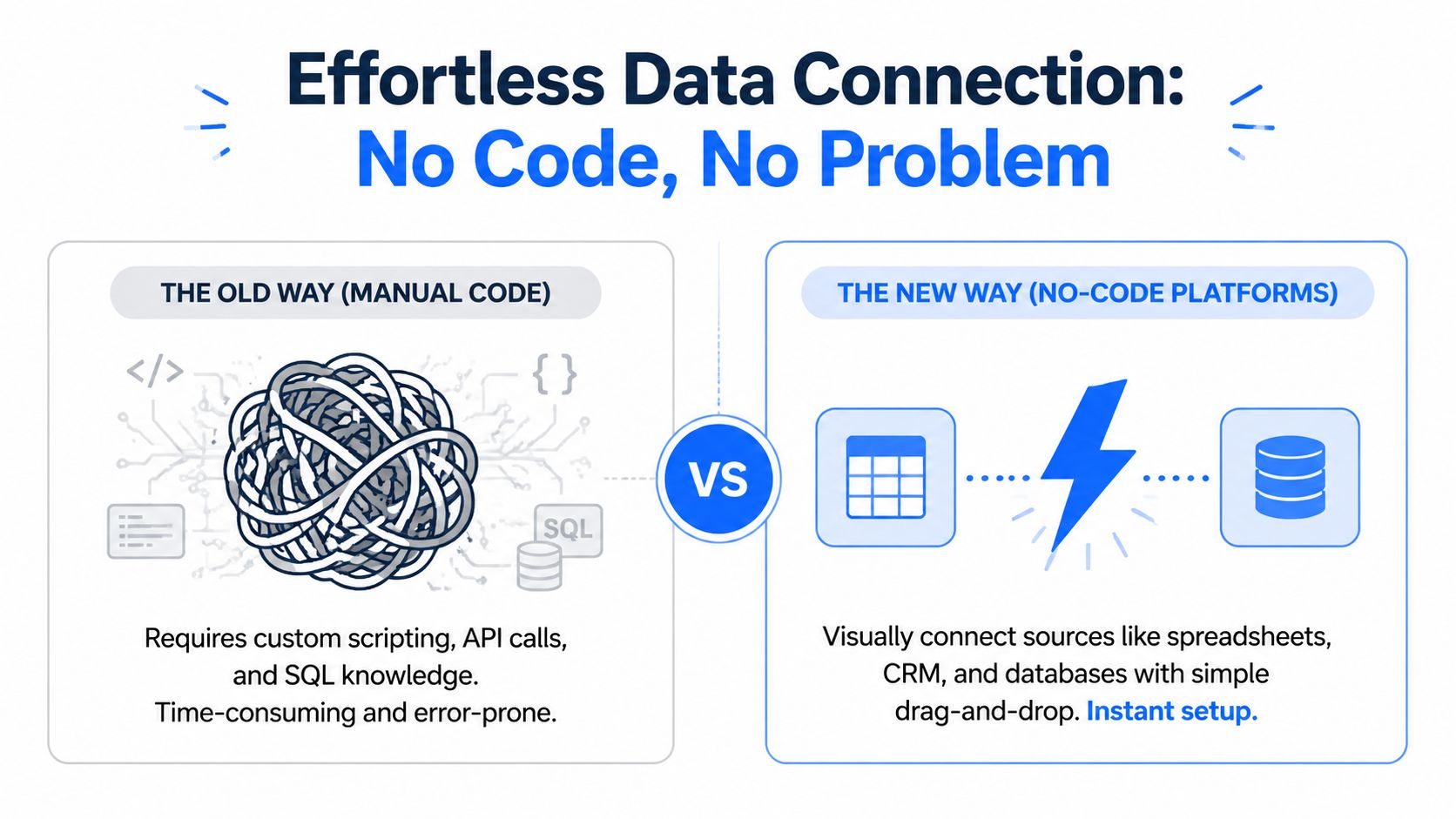 Effortless Data Connection:
No Code, No Problem

THE OLD WAY (MANUAL CODE)

</>

{ }

SQL

Requires custom scripting, API calls, and SQL knowledge. Time-consuming and error-prone.

VS

THE NEW WAY (NO-CODE PLATFORMS)

Visually connect sources like spreadsheets, CRM, and databases with simple drag-and-drop. Instant setup.